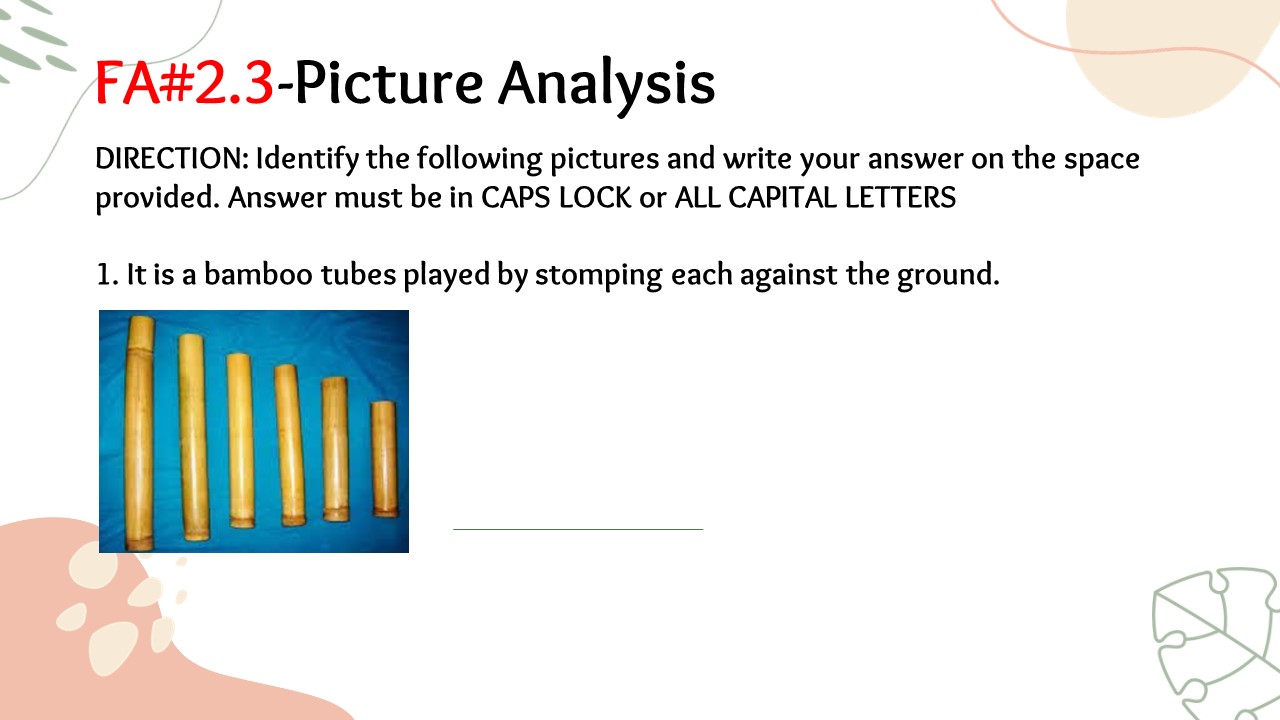 FA#2.3-Picture Analysis

DIRECTION: Identify the following pictures and write your answer on the space provided. Answer must be in CAPS LOCK or ALL CAPITAL LETTERS

1. It is a bamboo tubes played by stomping each against the ground.